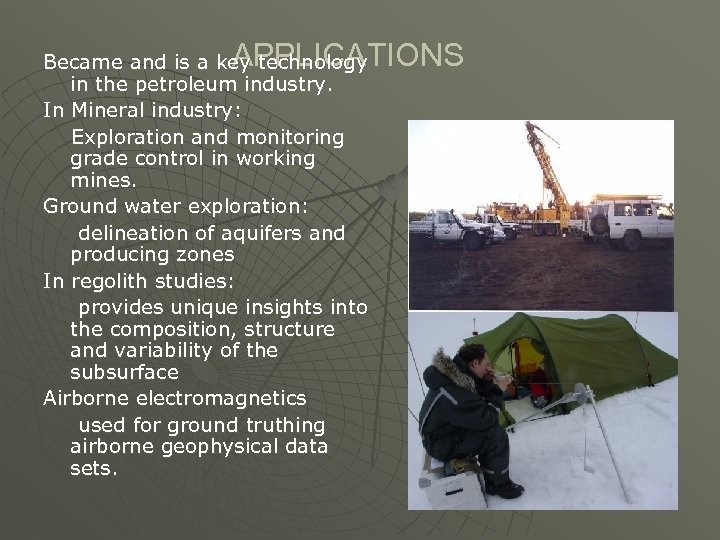 APPLICATIONS

Became and is a key technology in the petroleum industry.

In Mineral industry:

Exploration and monitoring grade control in working mines.

Ground water exploration:

delineation of aquifers and producing zones

In regolith studies:

provides unique insights into the composition, structure and variability of the subsurface

Airborne electromagnetics

used for ground truthing airborne geophysical data sets.